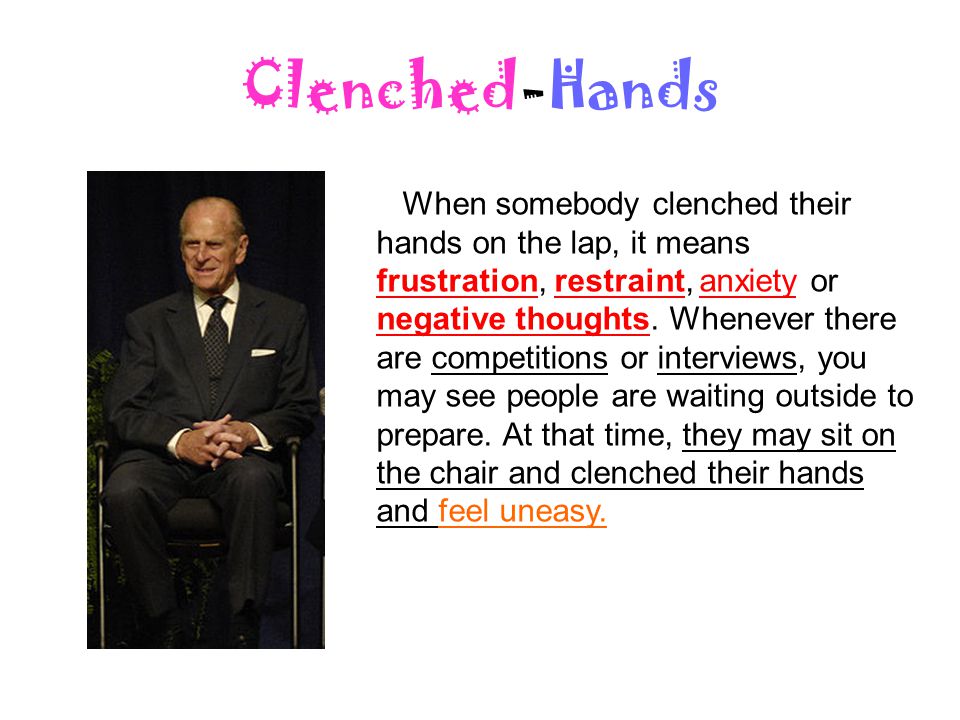 Clenched-Hands

When somebody clenched their hands on the lap, it means frustration, restraint, anxiety or negative thoughts. Whenever there are competitions or interviews, you may see people are waiting outside to prepare. At that time, they may sit on the chair and clenched their hands and feel uneasy.